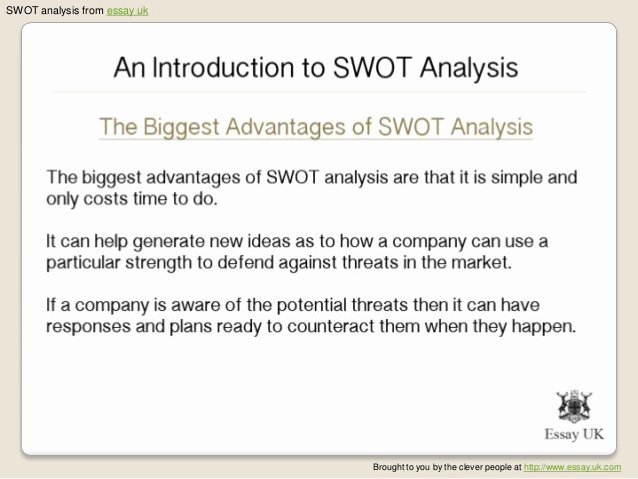 SWOT analysis from essay uk

An Introduction to SWOT Analysis

The Biggest Advantages of SWOT Analysis

The biggest advantages of SWOT analysis are that it is simple and only costs time to do.

It can help generate new ideas as to how a company can use a particular strength to defend against threats in the market.

If a company is aware of the potential threats then it can have responses and plans ready to counteract them when they happen.

Essay UK

Brought to you by the clever people at http://www.essay.uk.com